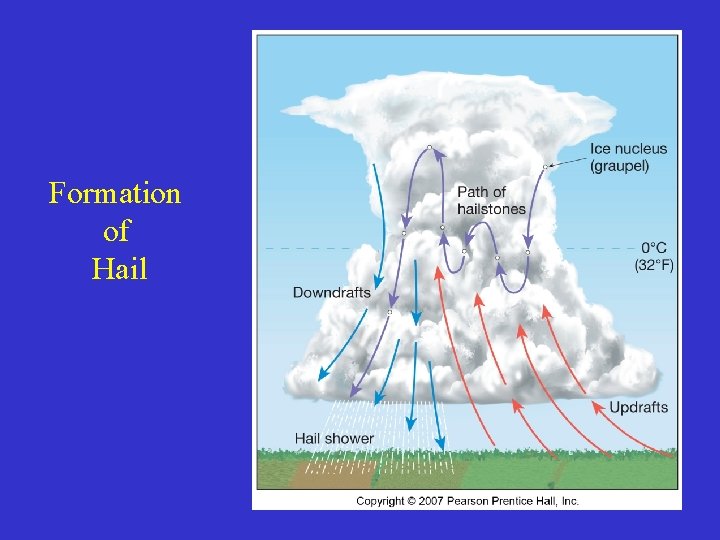 Formation of Hail

Ice nucleus (graupel)

Path of hailstones

0°C (32°F)

Downdrafts

Updrafts

Hail shower

Copyright © 2007 Pearson Prentice Hall, Inc.